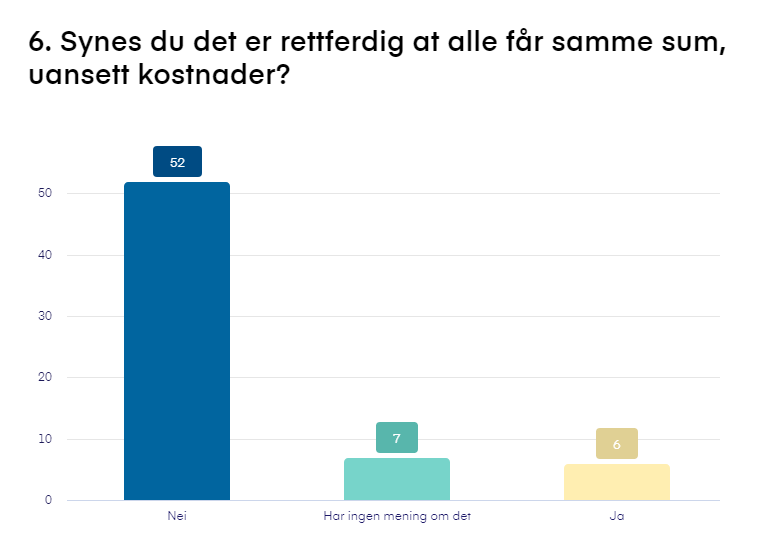 6. Synes du det er rettferdig at alle får samme sum, uansett kostnader?

52

7

6

50
40
30
20
10
0

Nei
Har ingen mening om det
Ja